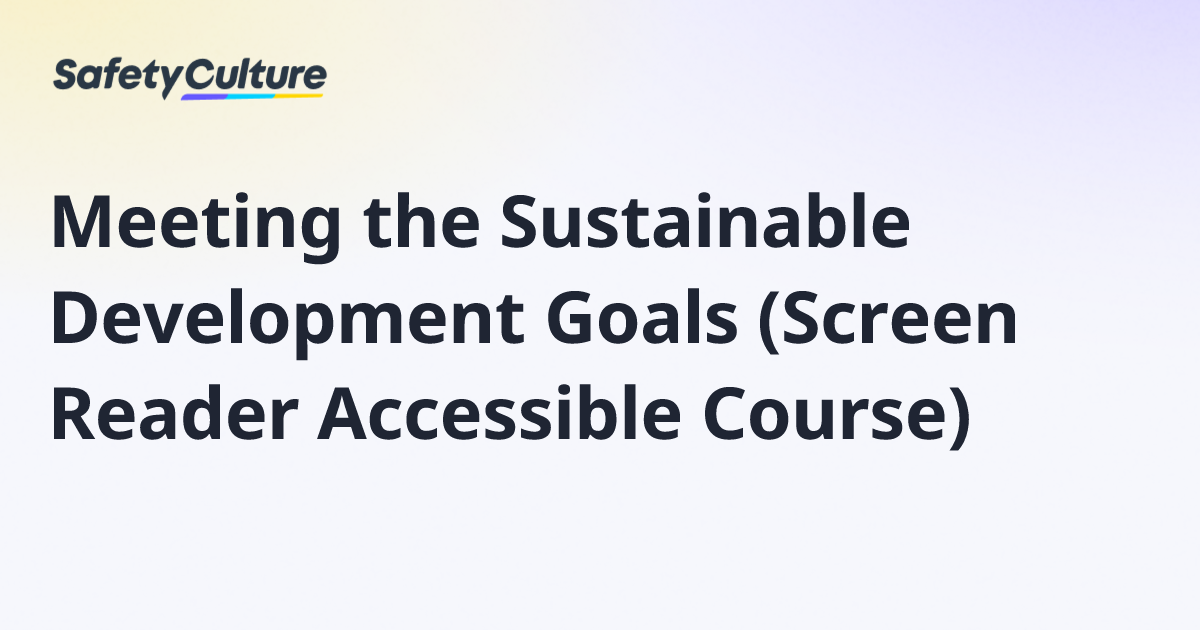 SafetyCulture

Meeting the Sustainable Development Goals (Screen Reader Accessible Course)